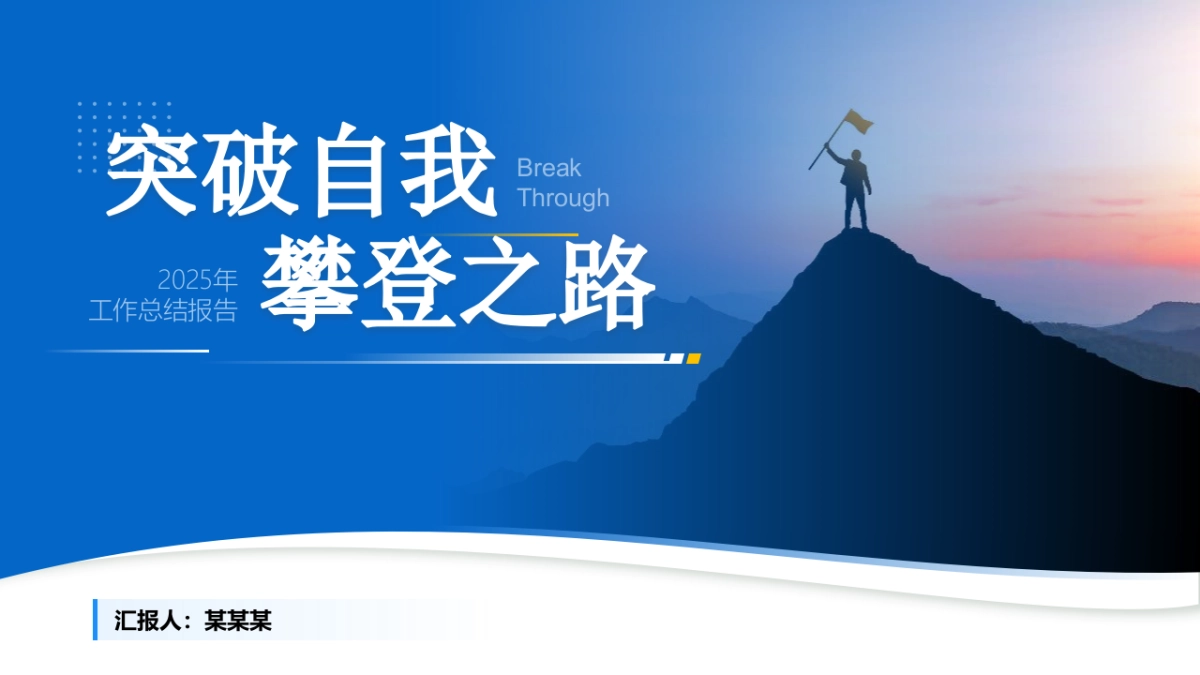 突破自我
Break
Through

2025年
工作总结报告
攀登之路

汇报人：某某某